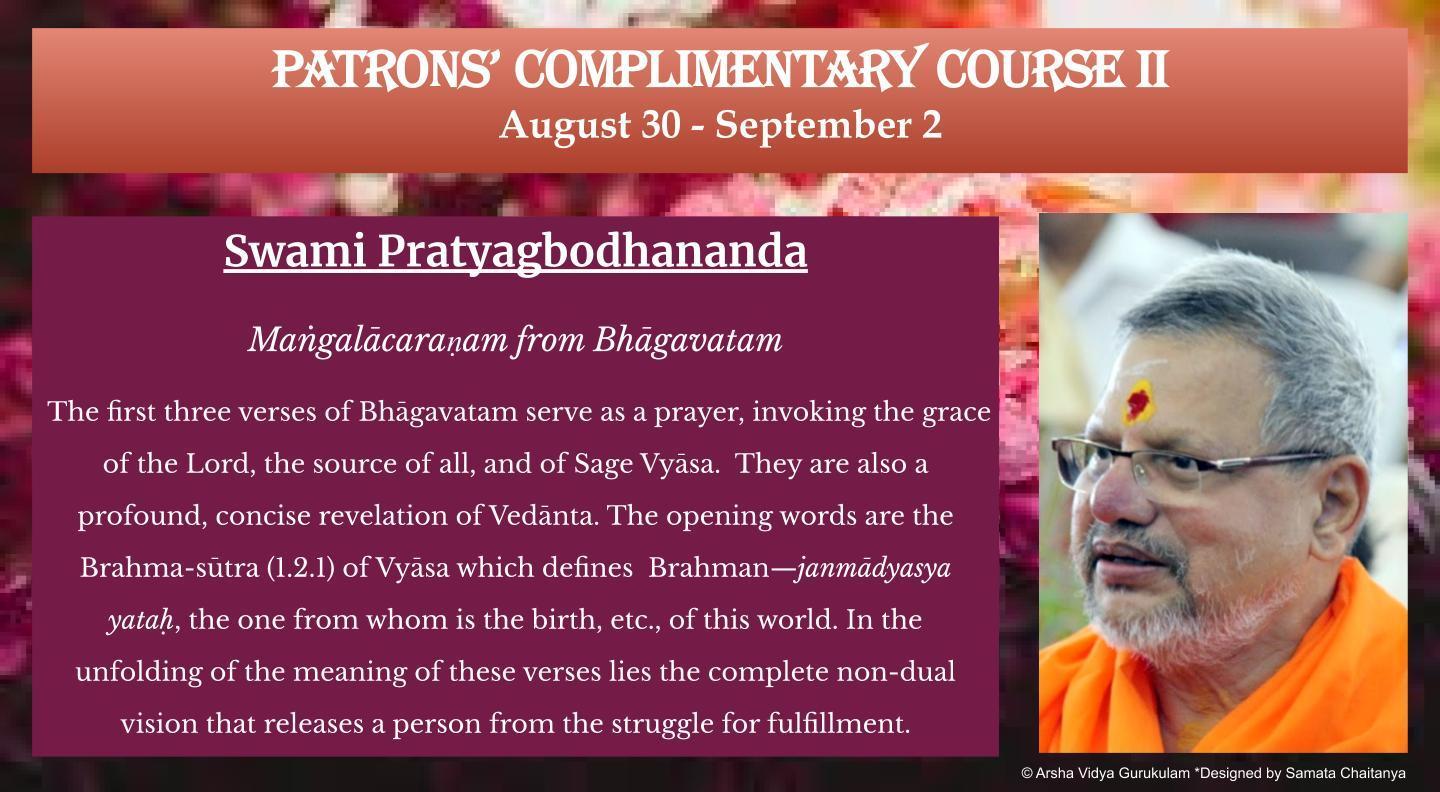 PATRONS' COMPLIMENTARY COURSE II
August 30 - September 2

Swami Pratyagbodhananda

Maṅgalācaraṇam from Bhāgavatam

The first three verses of Bhāgavatam serve as a prayer, invoking the grace of the Lord, the source of all, and of Sage Vyāsa. They are also a profound, concise revelation of Vedānta. The opening words are the Brahma-sūtra (1.2.1) of Vyāsa which defines Brahman—janmādyasya yataḥ, the one from whom is the birth, etc., of this world. In the unfolding of the meaning of these verses lies the complete non-dual vision that releases a person from the struggle for fulfillment.

© Arsha Vidya Gurukulam *Designed by Samata Chaitanya